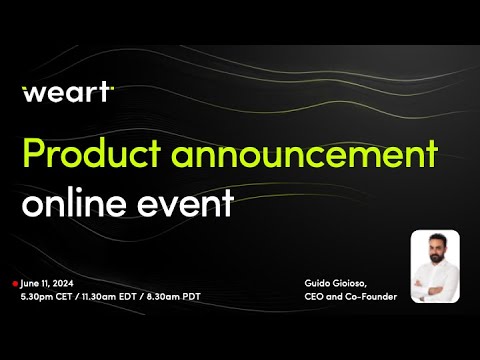 weart

Product announcement online event

June 11, 2024
5.30pm CET / 11.30am EDT / 8.30am PDT

Guido Gioioso,
CEO and Co-Founder